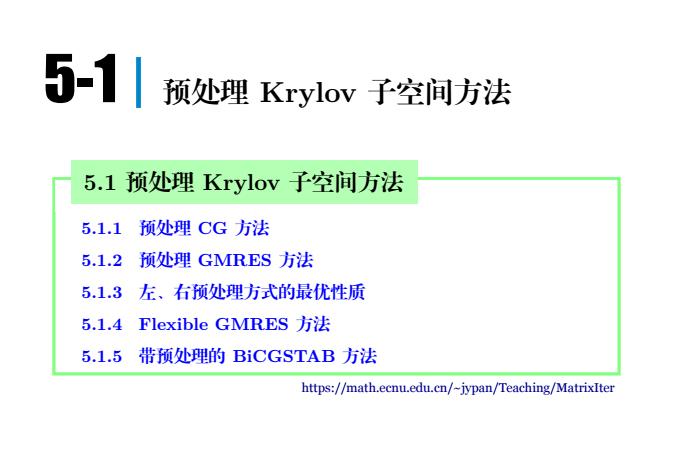 5-1 预处理 Krylov 子空间方法

5.1 预处理 Krylov 子空间方法

5.1.1 预处理 CG 方法

5.1.2 预处理 GMRES 方法

5.1.3 左、右预处理方式的最优性质

5.1.4 Flexible GMRES 方法

5.1.5 带预处理的 BiCGSTAB 方法

https://math.ecnu.edu.cn/~jypan/Teaching/MatrixIter